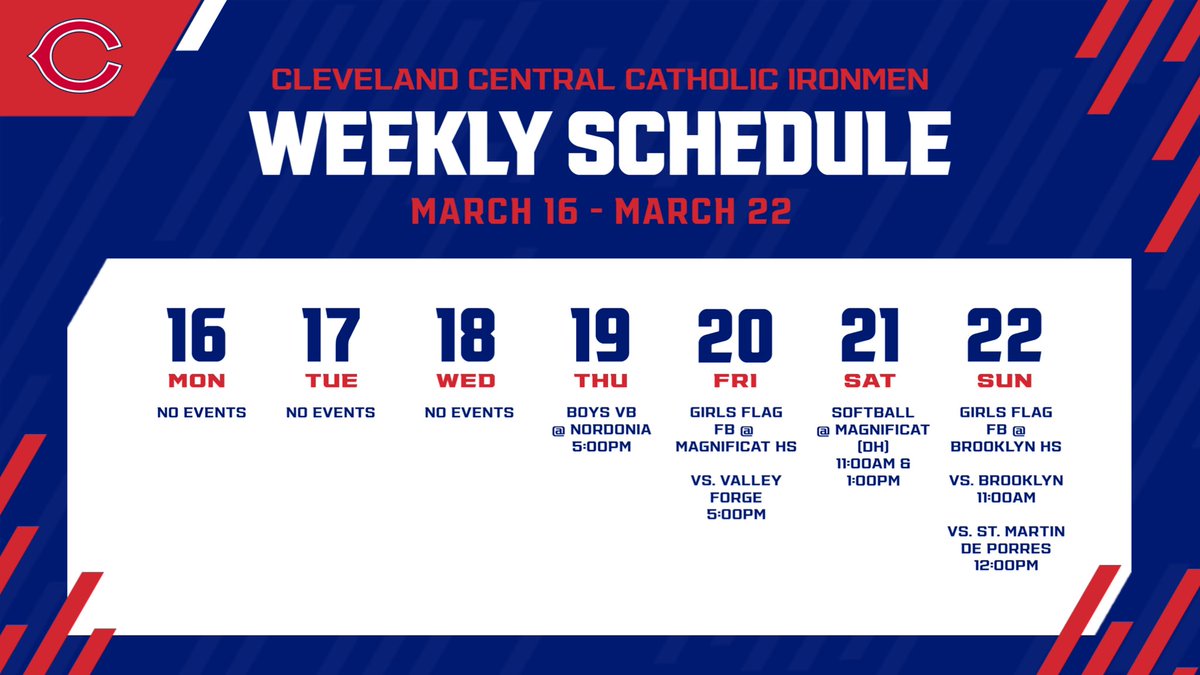 C

CLEVELAND CENTRAL CATHOLIC IRONMEN

WEEKLY SCHEDULE

MARCH 16 - MARCH 22

16
MON
NO EVENTS

17
TUE
NO EVENTS

18
WED
NO EVENTS

19
THU
BOYS VB @ NORDONIA 5:00PM

20
FRI
GIRLS FLAG FB @ MAGNIFICAT HS

VS. VALLEY FORGE 5:00PM

21
SAT
SOFTBALL @ MAGNIFICAT (DH) 11:00AM & 1:00PM

22
SUN
GIRLS FLAG FB @ BROOKLYN HS

VS. BROOKLYN 11:00AM

VS. ST. MARTIN DE PORRES 12:00PM